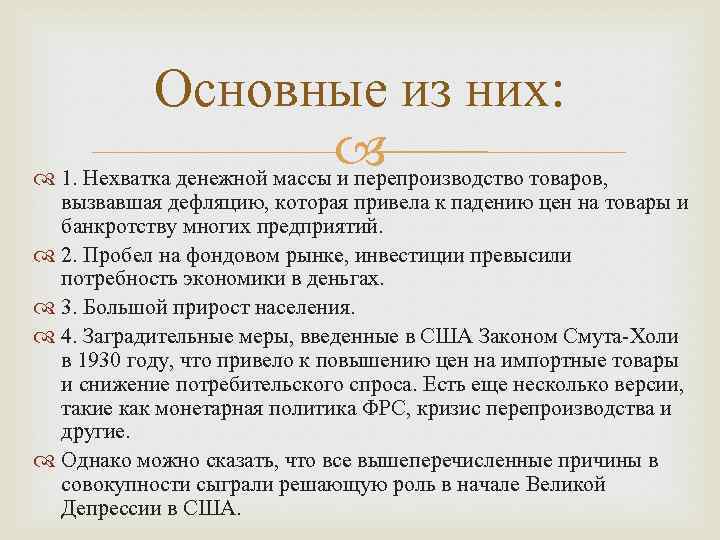 Основные из них:

1. Нехватка денежной массы и перепроизводство товаров, вызвавшая дефляцию, которая привела к падению цен на товары и банкротству многих предприятий.

2. Пробел на фондовом рынке, инвестиции превысили потребность экономики в деньгах.

3. Большой прирост населения.

4. Заградительные меры, введенные в США Законом Смута-Холи в 1930 году, что привело к повышению цен на импортные товары и снижение потребительского спроса. Есть еще несколько версии, такие как монетарная политика ФРС, кризис перепроизводства и другие.

Однако можно сказать, что все вышеперечисленные причины в совокупности сыграли решающую роль в начале Великой Депрессии в США.